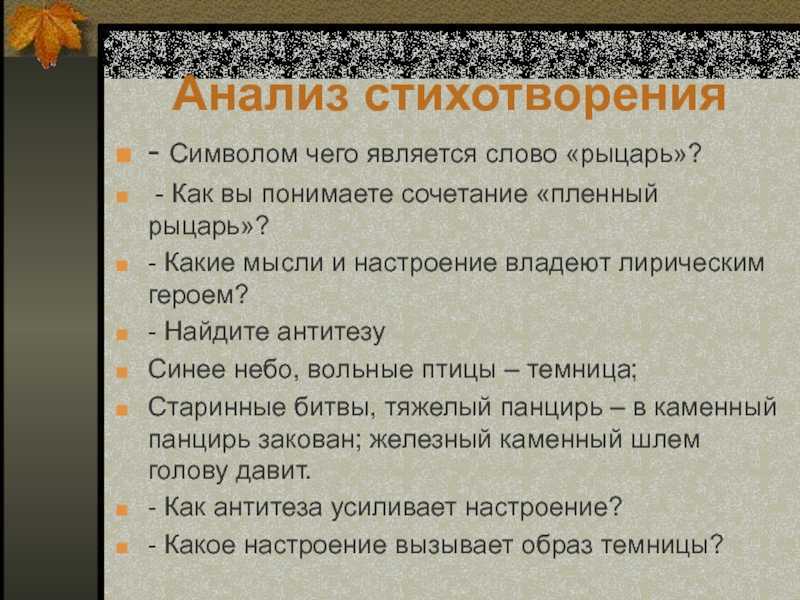 Анализ стихотворения

- Символом чего является слово «рыцарь»?
- Как вы понимаете сочетание «пленный рыцарь»?
- Какие мысли и настроение владеют лирическим героем?
- Найдите антитезу
Синее небо, вольные птицы – темница;
Старинные битвы, тяжелый панцирь – в каменный панцирь закован; железный каменный шлем голову давит.
- Как антитеза усиливает настроение?
- Какое настроение вызывает образ темницы?